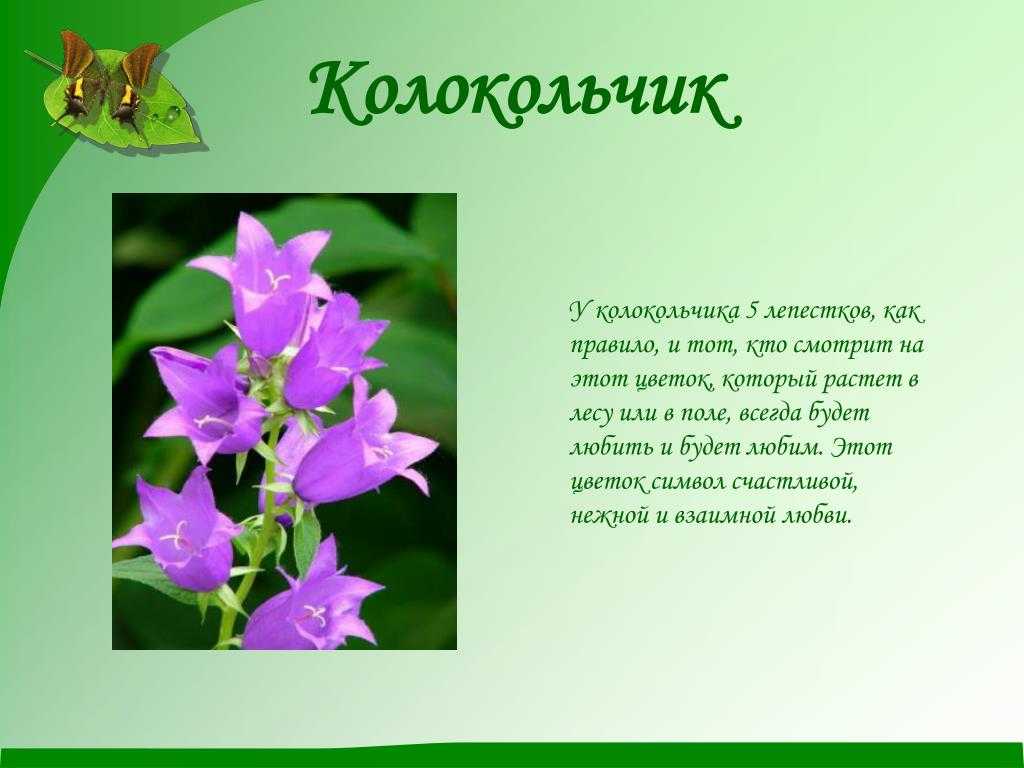 Колокольчик

У колокольчика 5 лепестков, как правило, и тот, кто смотрит на этот цветок, который растет в лесу или в поле, всегда будет любить и будет любим. Этот цветок символ счастливой, нежной и взаимной любви.